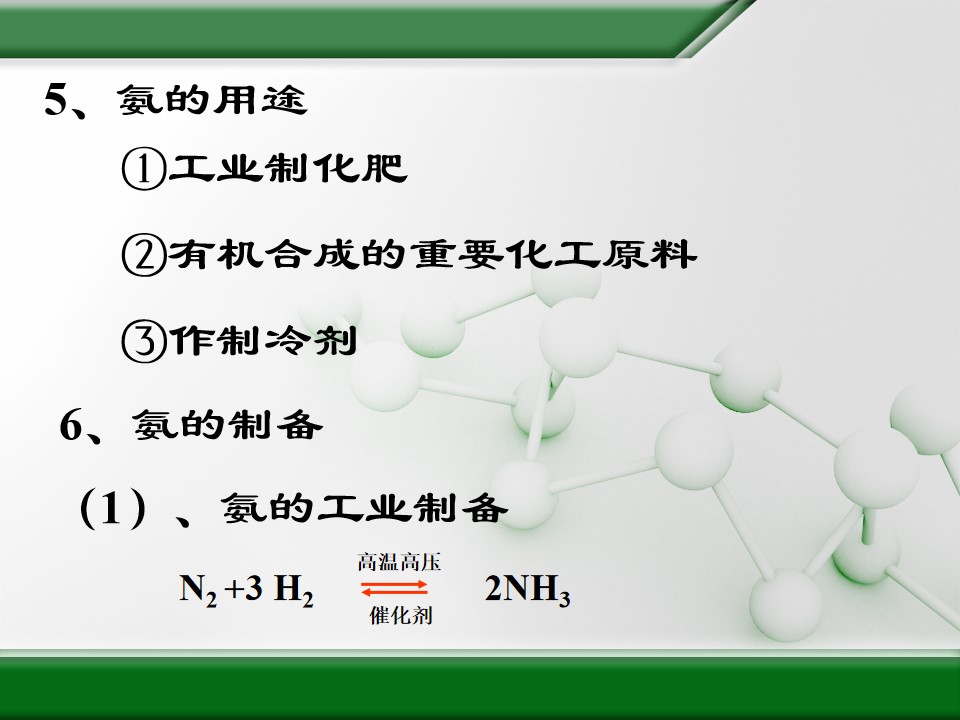 5、氨的用途

①工业制化肥

②有机合成的重要化工原料

③作制冷剂

6、氨的制备

（1）、氨的工业制备

$N_2 + 3H_2 \underset{催化剂}{\overset{高温高压}{\rightleftharpoons}} 2NH_3$